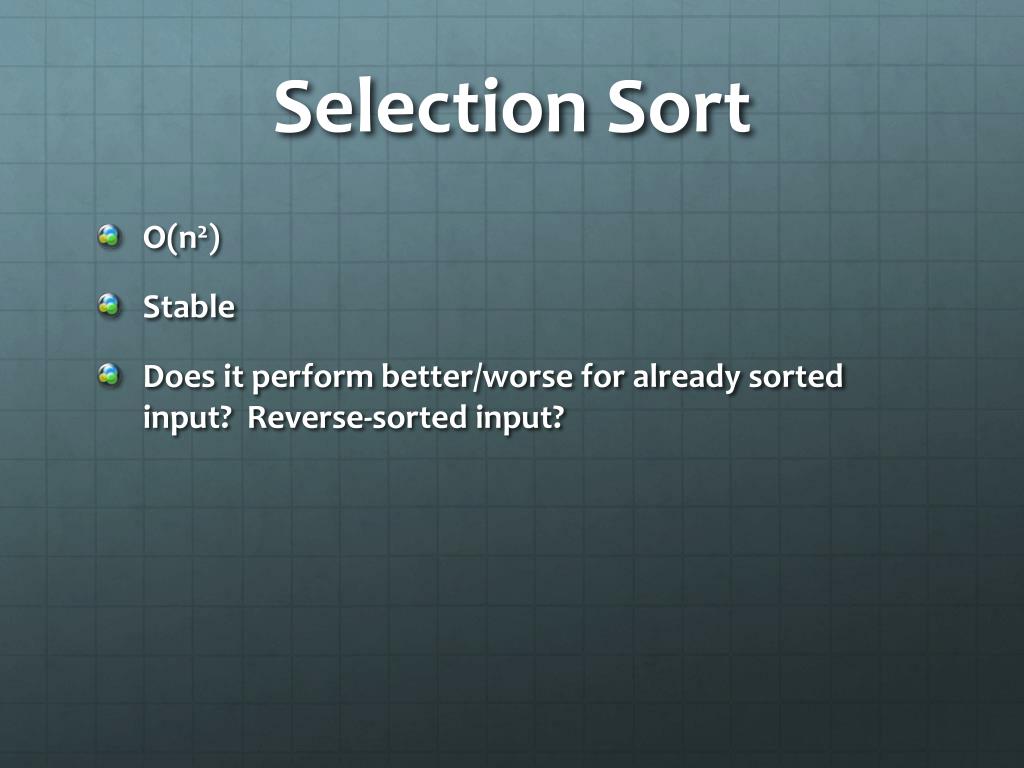 Selection Sort

$O(n^2)$

Stable

Does it perform better/worse for already sorted input?  Reverse-sorted input?